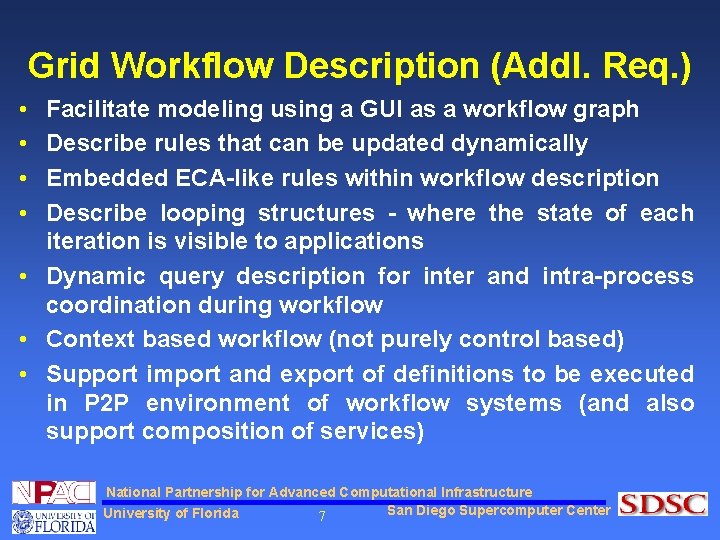 Grid Workflow Description (Addl. Req.)

• Facilitate modeling using a GUI as a workflow graph
• Describe rules that can be updated dynamically
• Embedded ECA-like rules within workflow description
• Describe looping structures - where the state of each iteration is visible to applications
• Dynamic query description for inter and intra-process coordination during workflow
• Context based workflow (not purely control based)
• Support import and export of definitions to be executed in P2P environment of workflow systems (and also support composition of services)

NPACI

National Partnership for Advanced Computational Infrastructure

UNIVERSITY OF FLORIDA

University of Florida

7

San Diego Supercomputer Center

SDSC